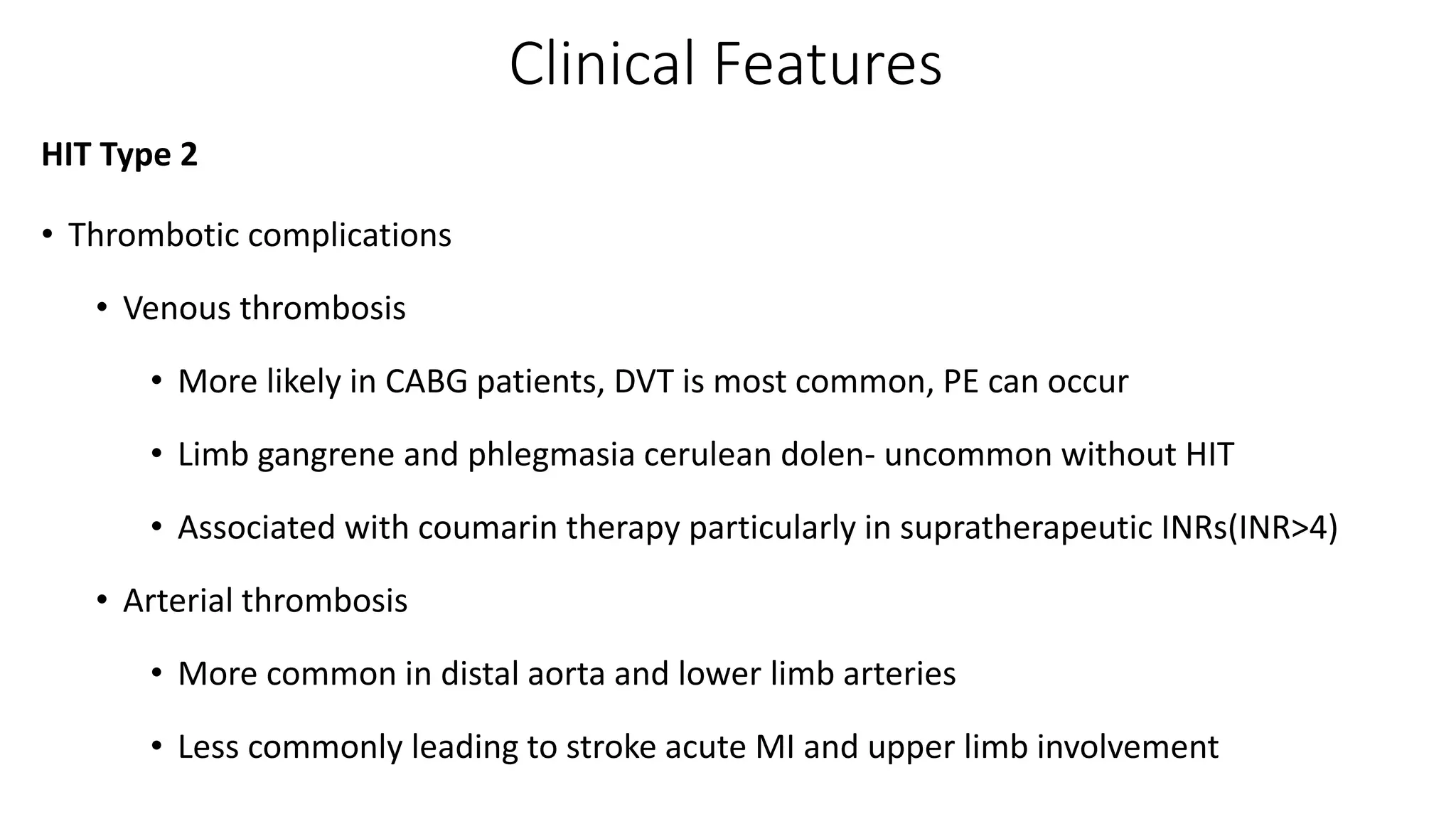 Clinical Features

HIT Type 2

• Thrombotic complications

• Venous thrombosis

• More likely in CABG patients, DVT is most common, PE can occur

• Limb gangrene and phlegmasia cerulean dolen- uncommon without HIT

• Associated with coumarin therapy particularly in supratherapeutic INRs(INR>4)

• Arterial thrombosis

• More common in distal aorta and lower limb arteries

• Less commonly leading to stroke acute MI and upper limb involvement